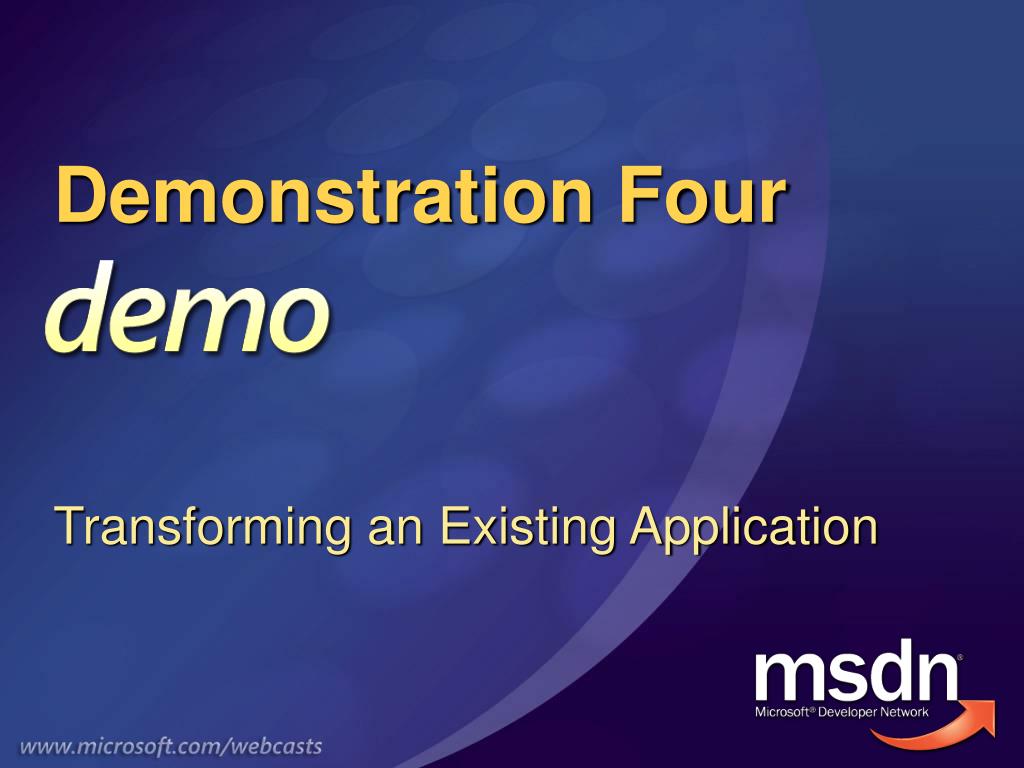 Demonstration Four

demo

Transforming an Existing Application

msdn®
Microsoft® Developer Network

www.microsoft.com/webcasts